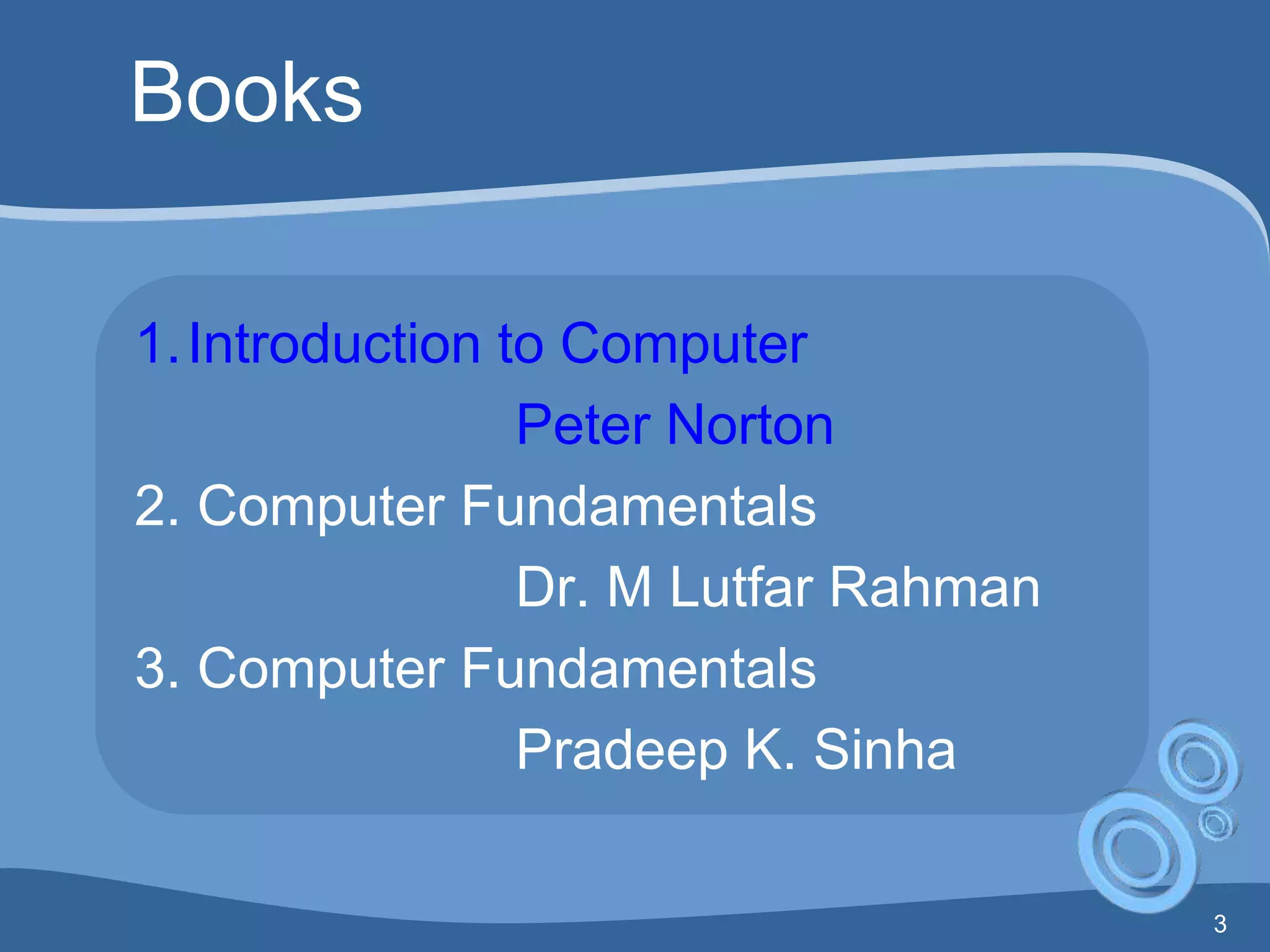 Books

1. Introduction to Computer
Peter Norton
2. Computer Fundamentals
Dr. M Lutfar Rahman
3. Computer Fundamentals
Pradeep K. Sinha

3